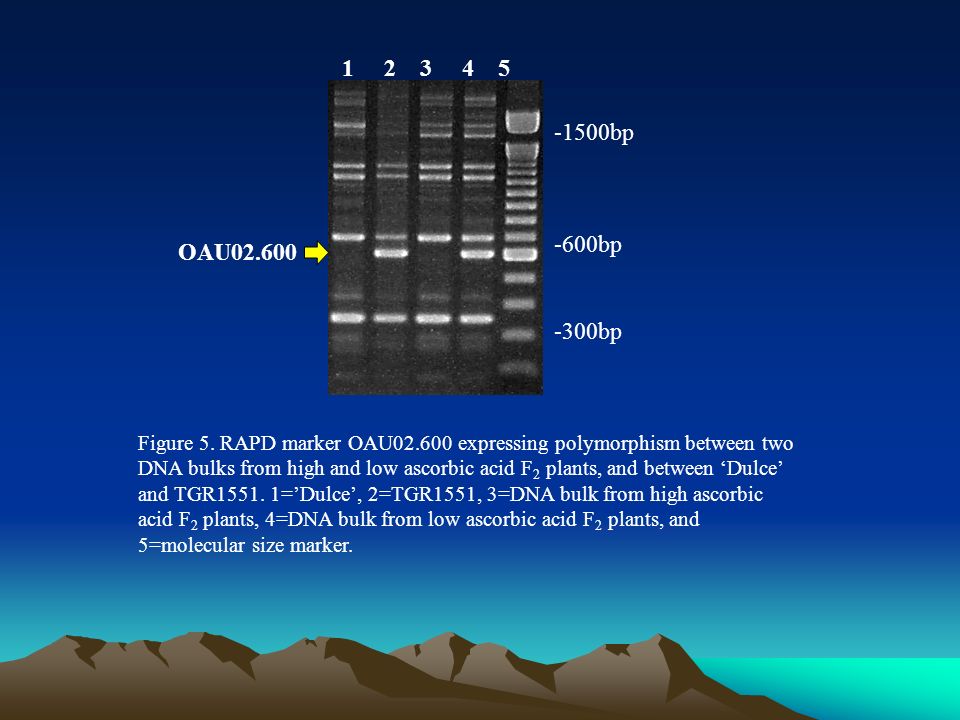 1 2 3 4 5

-1500bp

OAU02.600

-600bp

-300bp

Figure 5. RAPD marker OAU02.600 expressing polymorphism between two DNA bulks from high and low ascorbic acid $F_2$ plants, and between ‘Dulce’ and TGR1551. 1=’Dulce’, 2=TGR1551, 3=DNA bulk from high ascorbic acid $F_2$ plants, 4=DNA bulk from low ascorbic acid $F_2$ plants, and 5=molecular size marker.